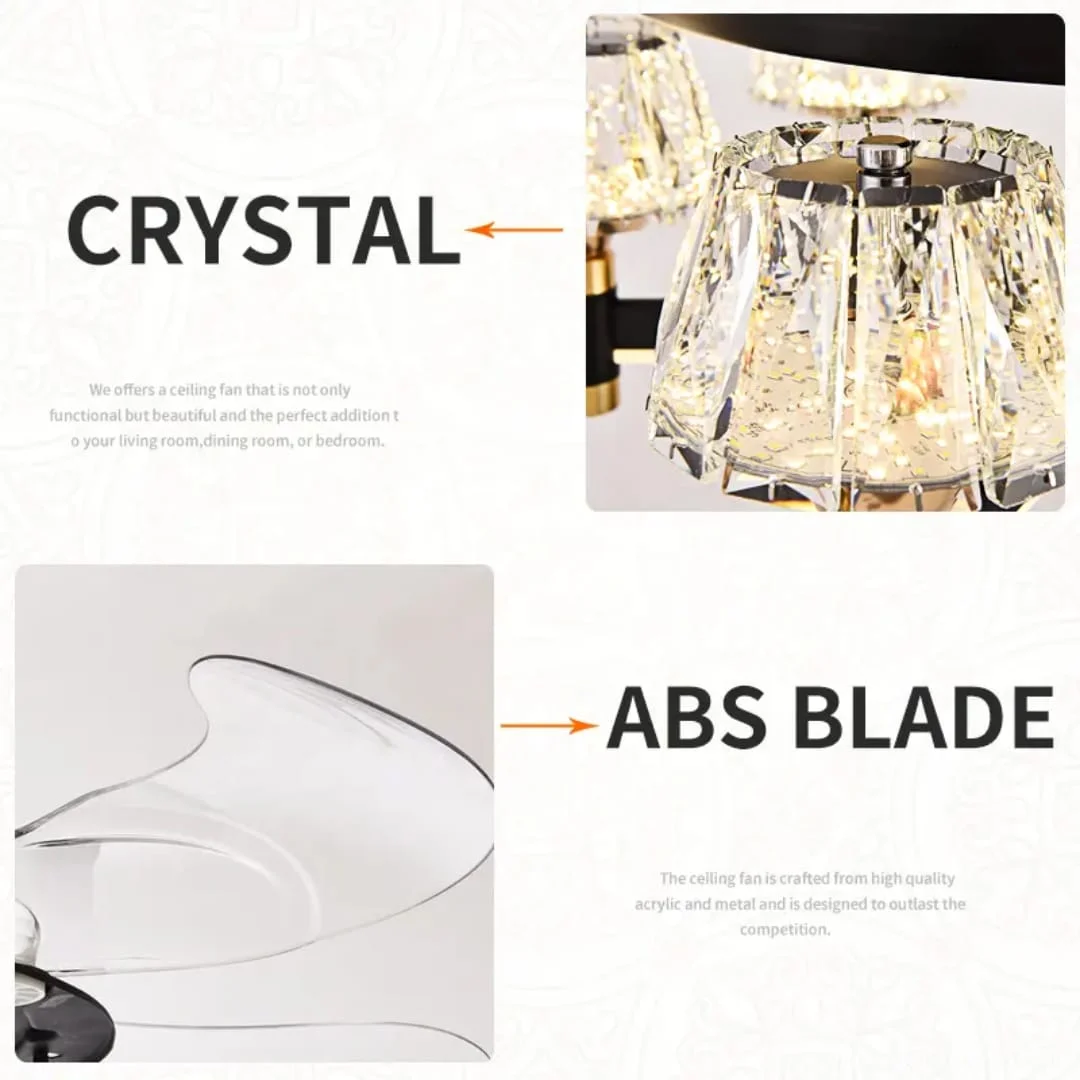 CRYSTAL

We offers a ceiling fan that is not only functional but beautiful and the perfect addition t o your living room,dining room, or bedroom.

ABS BLADE

The ceiling fan is crafted from high quality acrylic and metal and is designed to outlast the competition.